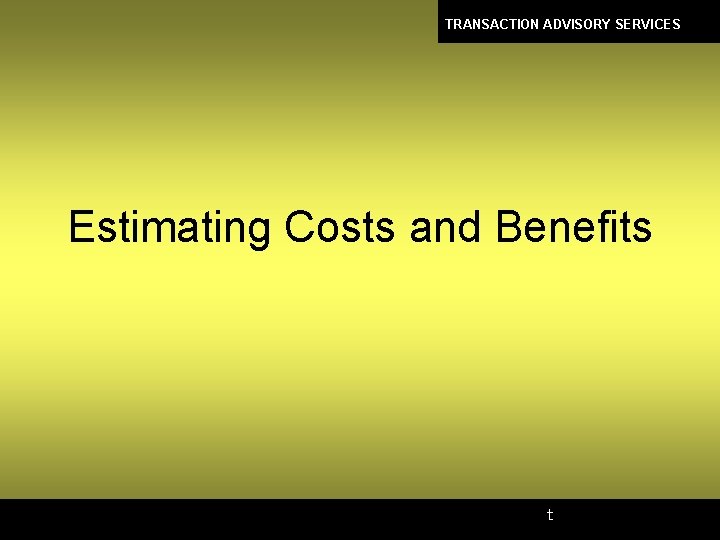 TRANSACTION ADVISORY SERVICES

Estimating Costs and Benefits

t